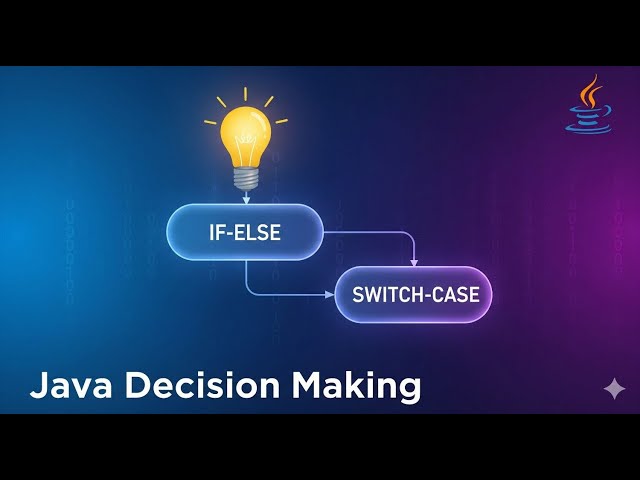 IF-ELSE

SWITCH-CASE

Java Decision Making